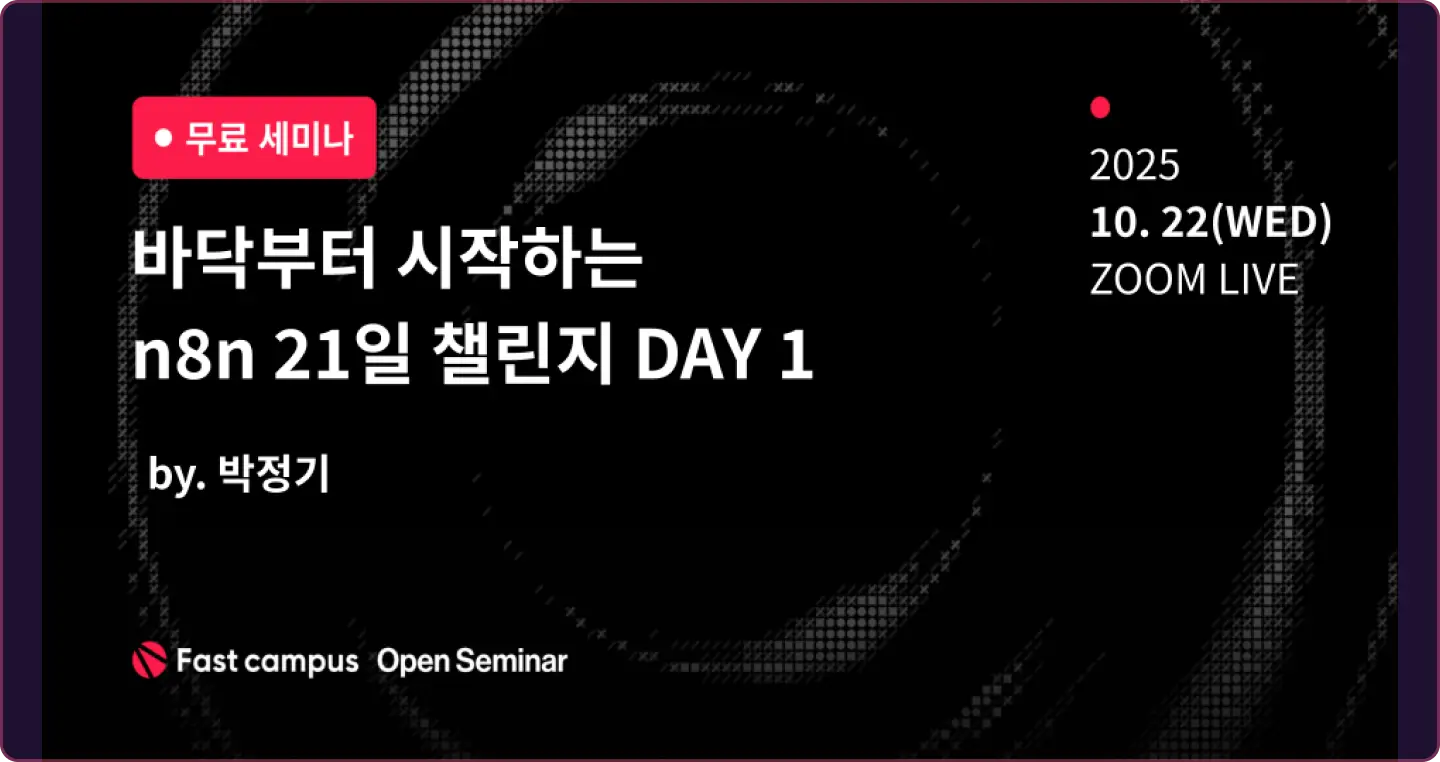 무료 세미나

바닥부터 시작하는
n8n 21일 챌린지 DAY 1

by. 박정기

2025
10. 22(WED)
ZOOM LIVE

Fast campus Open Seminar